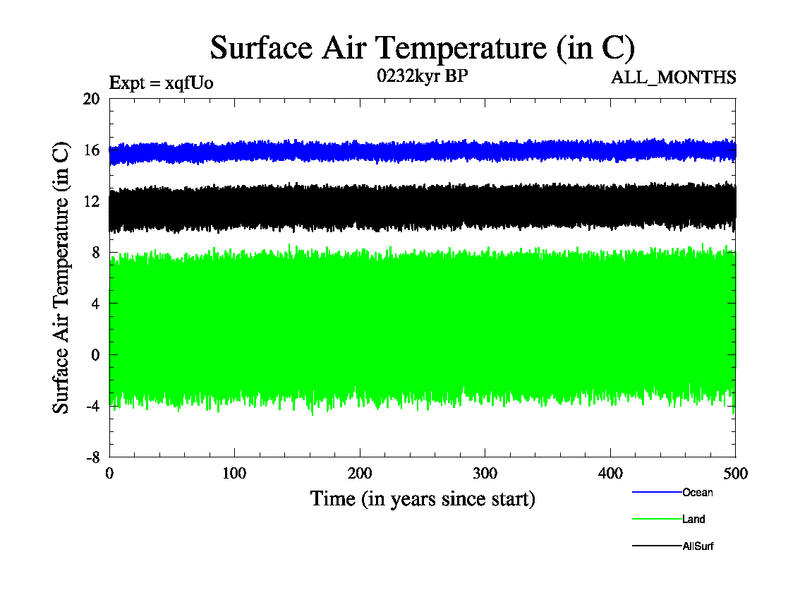 Surface Air Temperature (in C)

Expt = xqfUo

0232kyr BP

ALL_MONTHS

Surface Air Temperature (in C)

20
16
12
8
4
0
-4
-8

0
100
200
300
400
500

Time (in years since start)

Ocean

Land

AllSurf